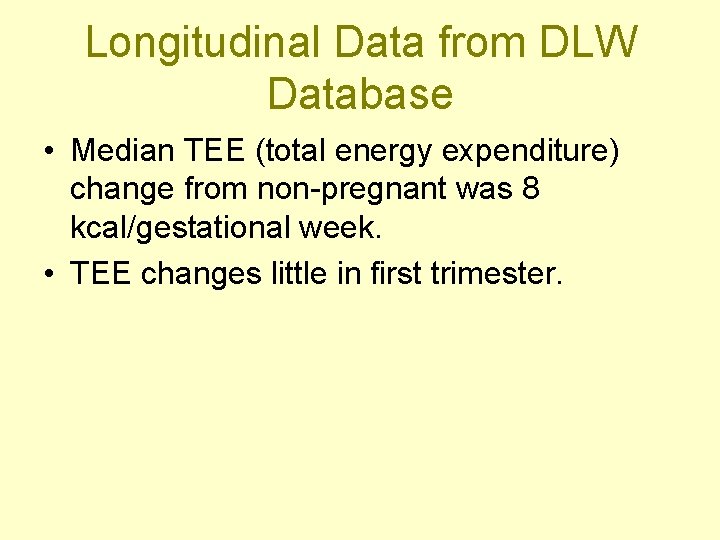 Longitudinal Data from DLW Database

• Median TEE (total energy expenditure) change from non-pregnant was 8 kcal/gestational week.
• TEE changes little in first trimester.